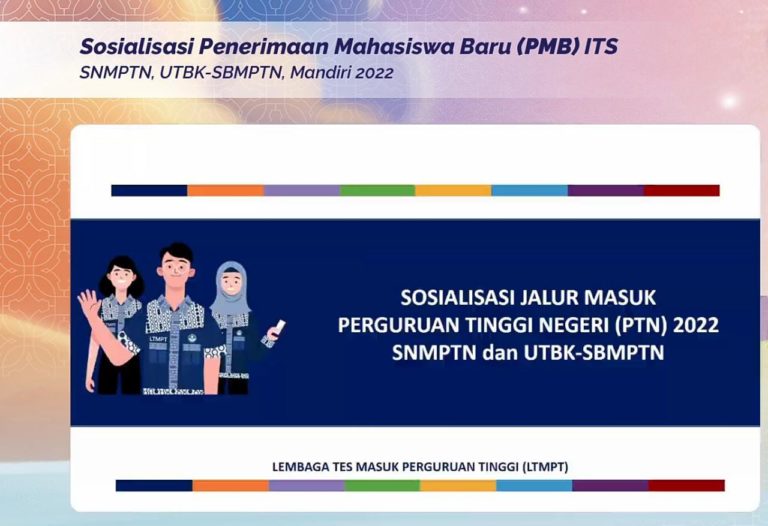 Sosialisasi Penerimaan Mahasiswa Baru (PMB) ITS
SNMPTN, UTBK-SBMPTN, Mandiri 2022

LTMPT

SOSIALISASI JALUR MASUK
PERGURUAN TINGGI NEGERI (PTN) 2022
SNMPTN dan UTBK-SBMPTN

LEMBAGA TES MASUK PERGURUAN TINGGI (LTMPT)